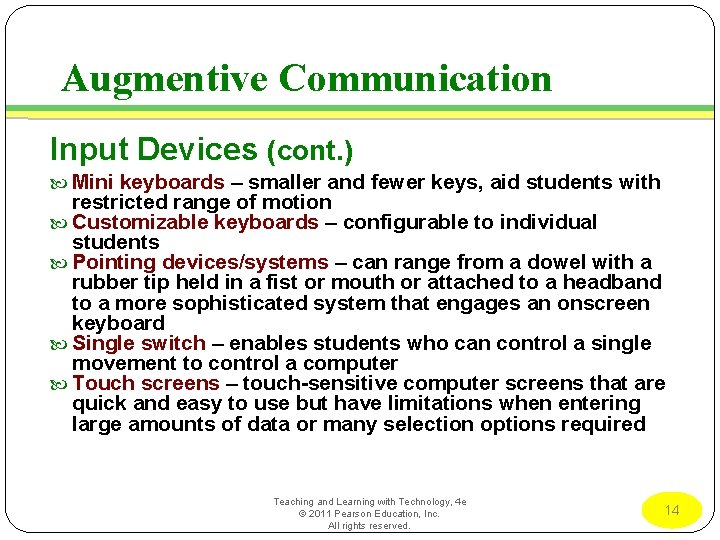 Augmentive Communication

Input Devices (cont.)

Mini keyboards – smaller and fewer keys, aid students with restricted range of motion

Customizable keyboards – configurable to individual students

Pointing devices/systems – can range from a dowel with a rubber tip held in a fist or mouth or attached to a headband to a more sophisticated system that engages an onscreen keyboard

Single switch – enables students who can control a single movement to control a computer

Touch screens – touch-sensitive computer screens that are quick and easy to use but have limitations when entering large amounts of data or many selection options required

Teaching and Learning with Technology, 4e
© 2011 Pearson Education, Inc.
All rights reserved.

14